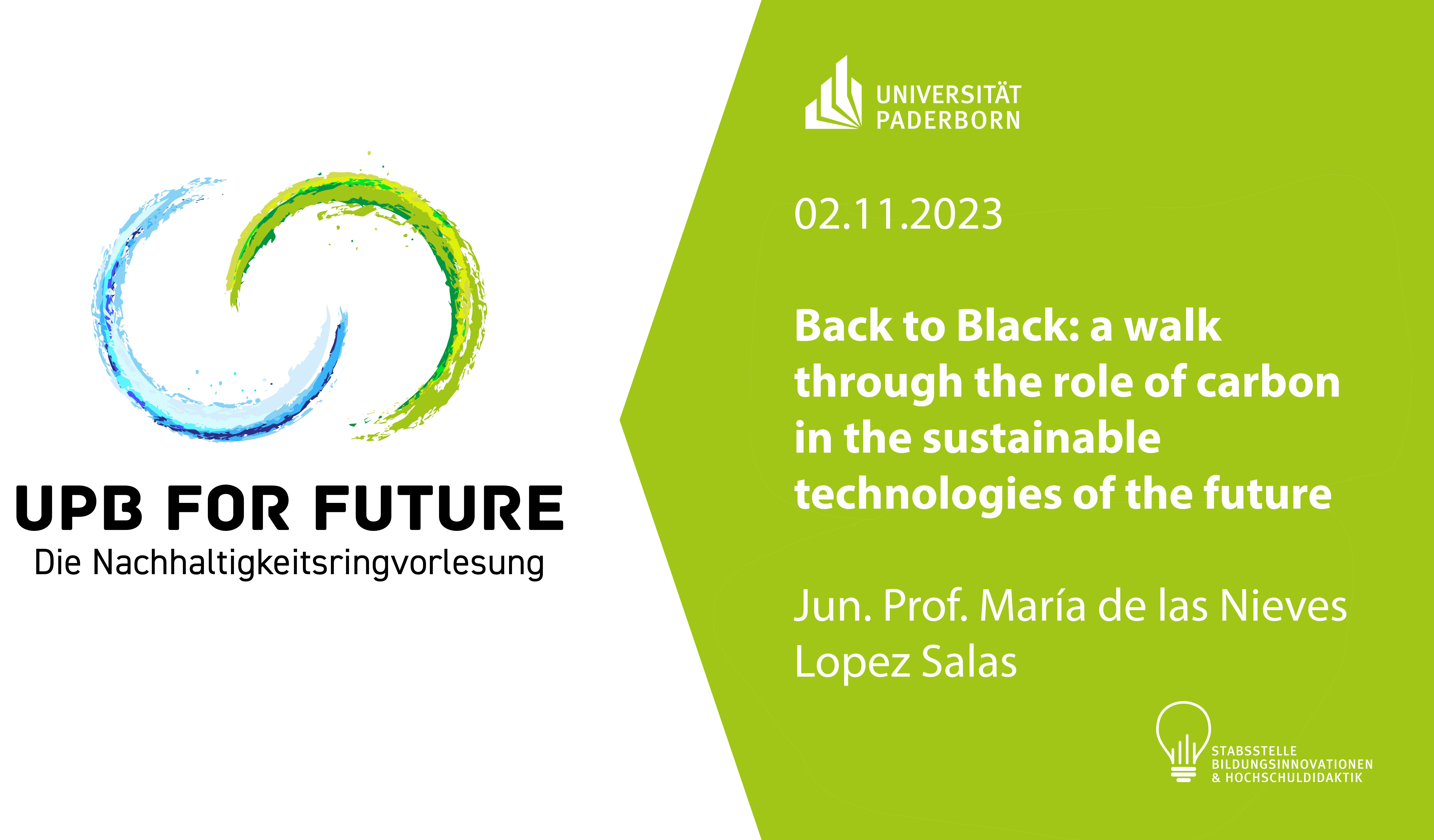 UPB FOR FUTURE
Die Nachhaltigkeitsringvorlesung

UNIVERSITÄT
PADERBORN

02.11.2023

Back to Black: a walk through the role of carbon in the sustainable technologies of the future

Jun. Prof. María de las Nieves Lopez Salas

STABSSTELLE
BILDUNGSINNOVATIONEN
& HOCHSCHULDIDAKTIK